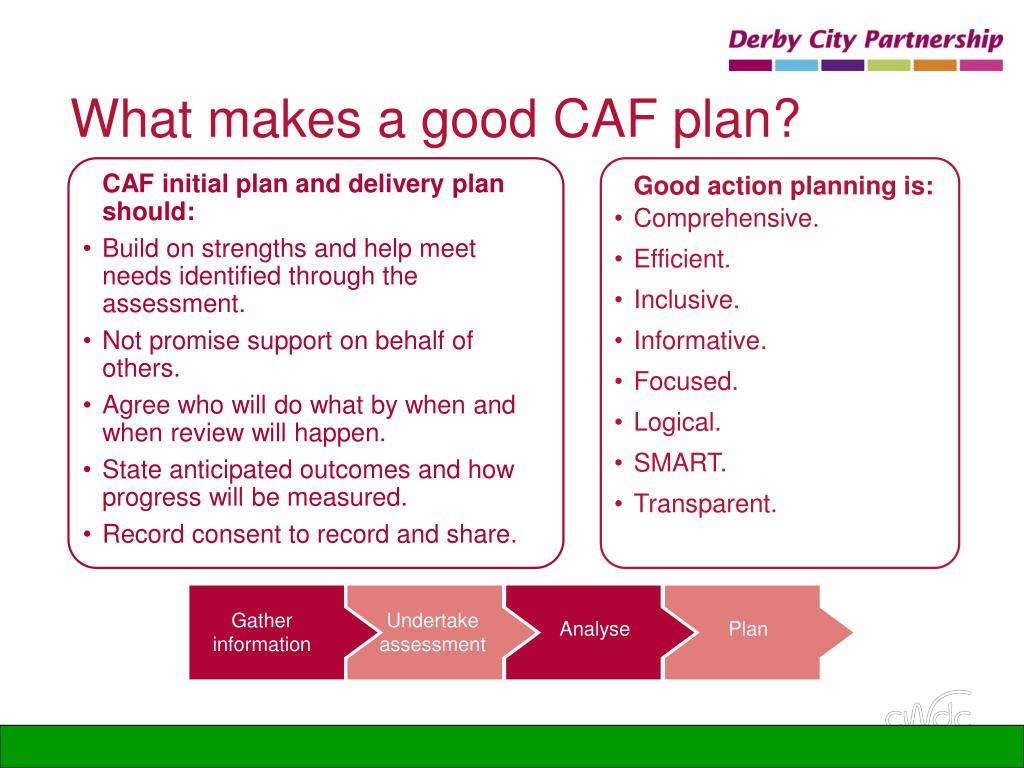 Derby City Partnership

What makes a good CAF plan?

CAF initial plan and delivery plan should:

• Build on strengths and help meet needs identified through the assessment.
• Not promise support on behalf of others.
• Agree who will do what by when and when review will happen.
• State anticipated outcomes and how progress will be measured.
• Record consent to record and share.

Good action planning is:

• Comprehensive.
• Efficient.
• Inclusive.
• Informative.
• Focused.
• Logical.
• SMART.
• Transparent.

Gather information

Undertake assessment

Analyse

Plan

cwdc